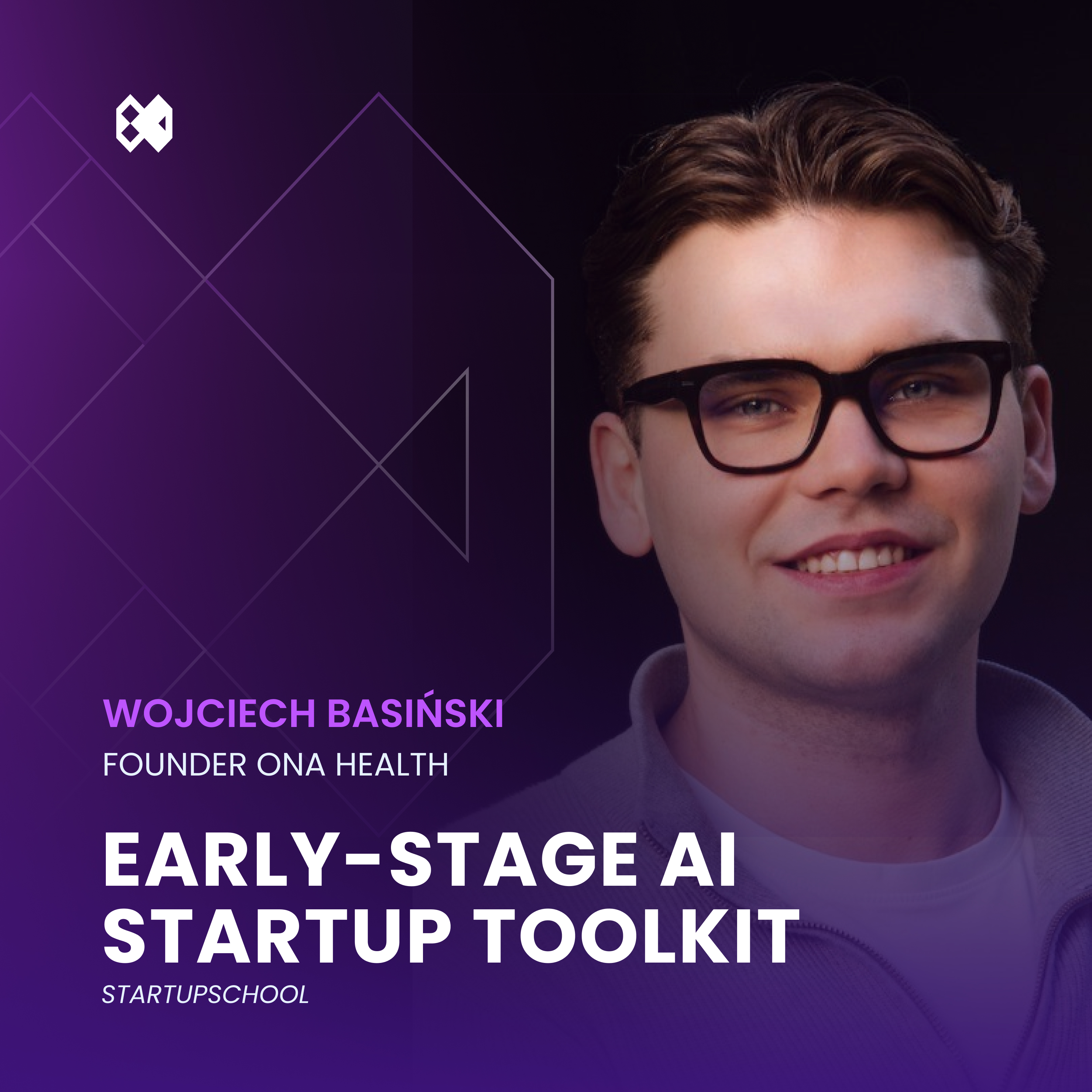 WOJCIECH BASIŃSKI
FOUNDER ONA HEALTH

EARLY-STAGE AI STARTUP TOOLKIT

STARTUPSCHOOL